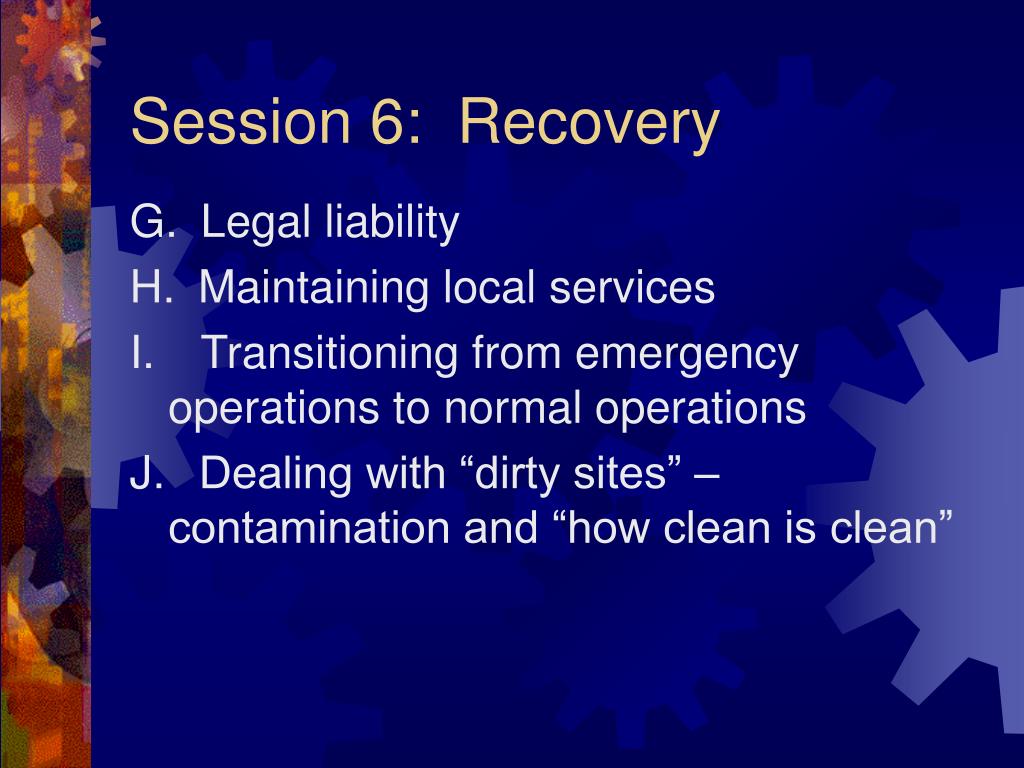 Session 6: Recovery

G. Legal liability

H. Maintaining local services

I. Transitioning from emergency operations to normal operations

J. Dealing with “dirty sites” – contamination and “how clean is clean”